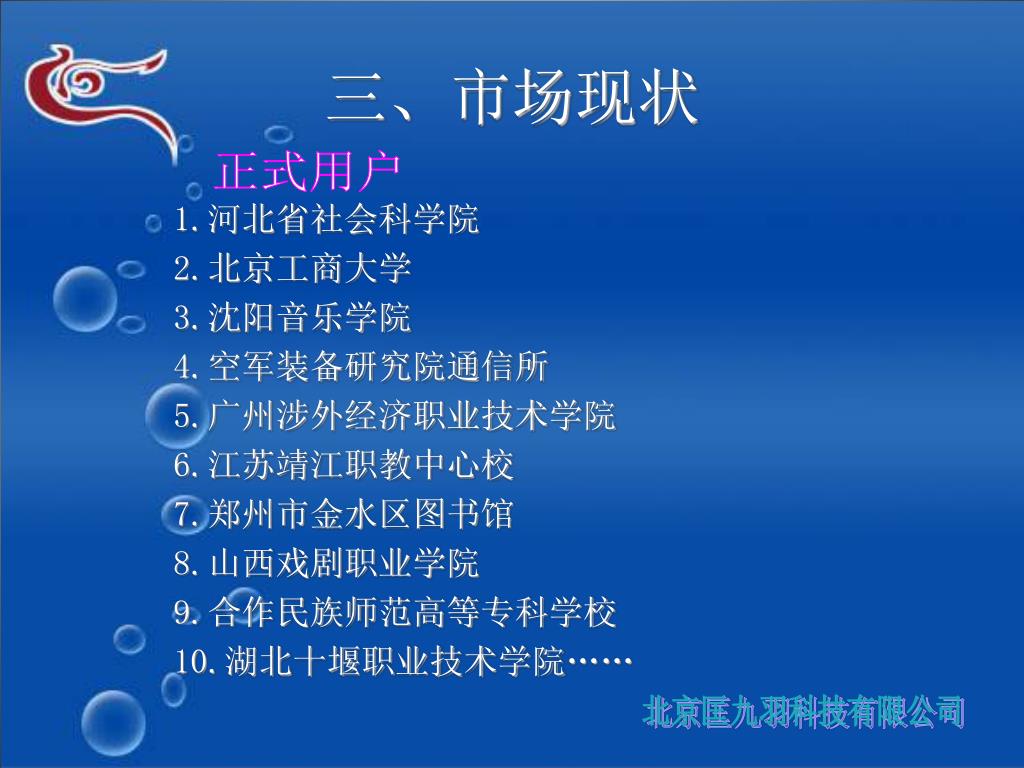 三、市场现状

正式用户

1. 河北省社会科学院
2. 北京工商大学
3. 沈阳音乐学院
4. 空军装备研究院通信所
5. 广州涉外经济职业技术学院
6. 江苏靖江职教中心校
7. 郑州市金水区图书馆
8. 山西戏剧职业学院
9. 合作民族师范高等专科学校
10. 湖北十堰职业技术学院……

北京匡九羽科技有限公司